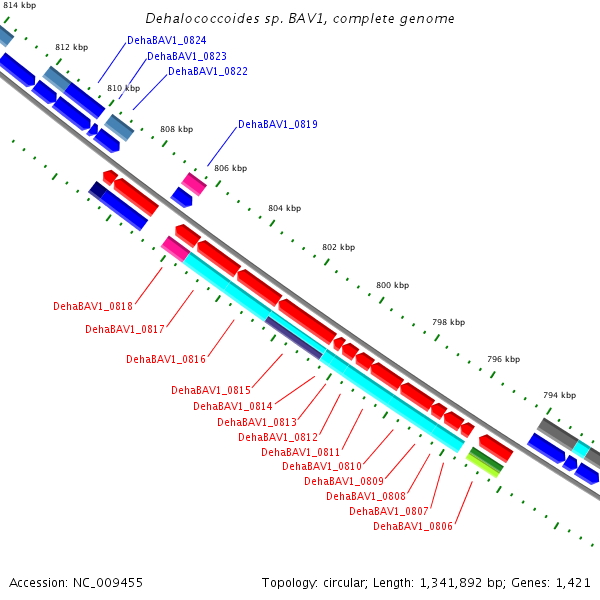 814 kbp

Dehalococcoides sp. BAV1, complete genome

812 kbp
DehaBAV1_0824
DehaBAV1_0823
DehaBAV1_0822
810 kbp
808 kbp
DehaBAV1_0819
806 kbp
804 kbp
802 kbp
800 kbp
798 kbp
796 kbp
794 kbp

DehaBAV1_0818
DehaBAV1_0817
DehaBAV1_0816
DehaBAV1_0815
DehaBAV1_0814
DehaBAV1_0813
DehaBAV1_0812
DehaBAV1_0811
DehaBAV1_0810
DehaBAV1_0809
DehaBAV1_0808
DehaBAV1_0807
DehaBAV1_0806

Accession: NC_009455

Topology: circular; Length: 1,341,892 bp; Genes: 1,421